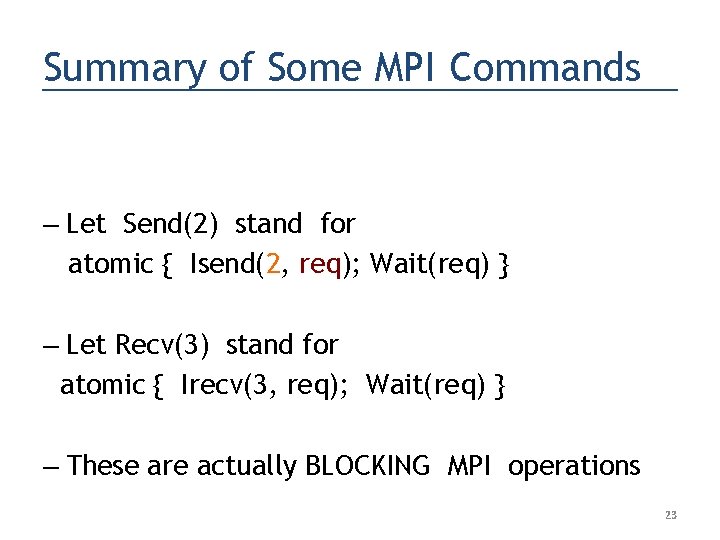 Summary of Some MPI Commands

– Let Send(2) stand for
atomic { Isend(2, req); Wait(req) }

– Let Recv(3) stand for
atomic { Irecv(3, req); Wait(req) }

– These are actually BLOCKING MPI operations

23